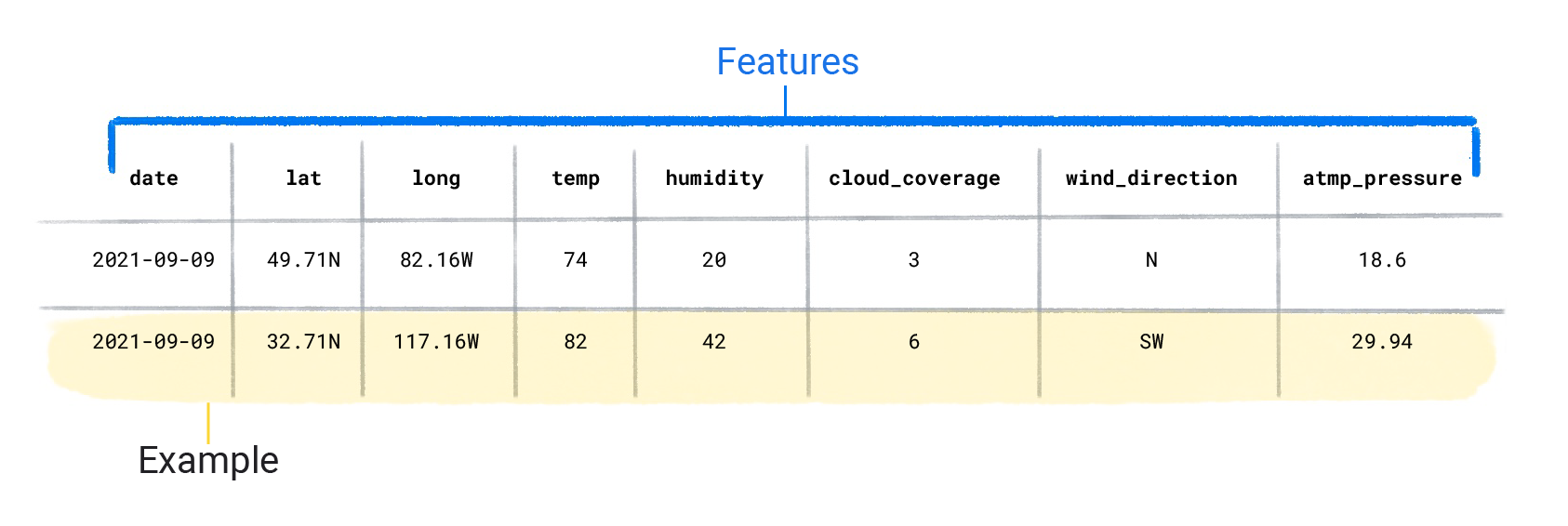 Features

| date | lat | long | temp | humidity | cloud_coverage | wind_direction | atmp_pressure |
|---|---|---|---|---|---|---|---|
| 2021-09-09 | 49.71N | 82.16W | 74 | 20 | 3 | N | 18.6 |
| 2021-09-09 | 32.71N | 117.16W | 82 | 42 | 6 | SW | 29.94 |

Example